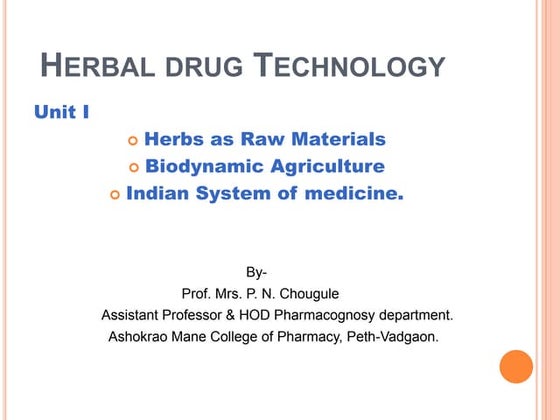 HERBAL DRUG TECHNOLOGY

Unit I

Herbs as Raw Materials
Biodynamic Agriculture
Indian System of medicine.

By-
Prof. Mrs. P. N. Chougule
Assistant Professor & HOD Pharmacognosy department.
Ashokrao Mane College of Pharmacy, Peth-Vadgaon.